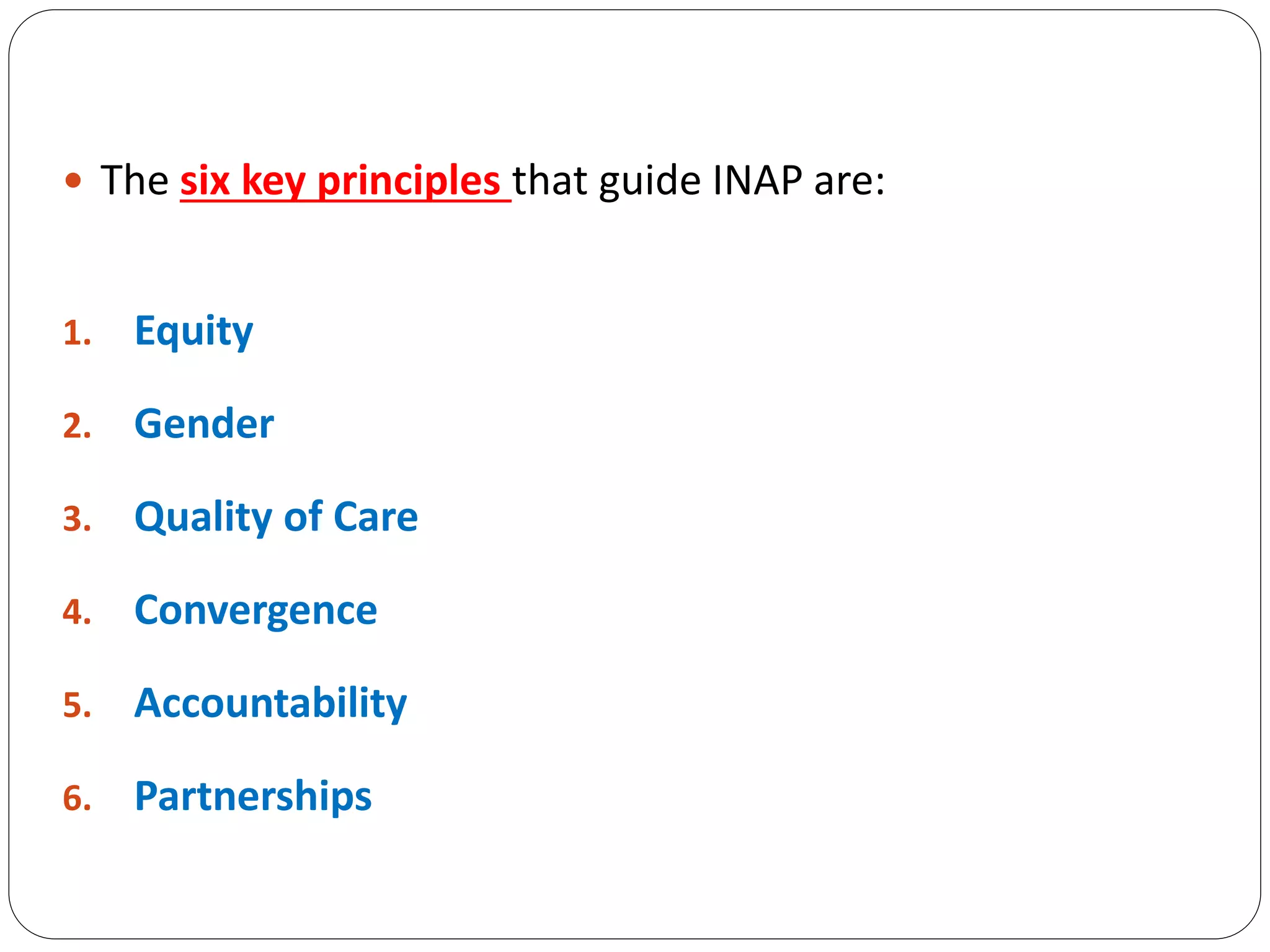 • The six key principles that guide INAP are:

1. Equity
2. Gender
3. Quality of Care
4. Convergence
5. Accountability
6. Partnerships